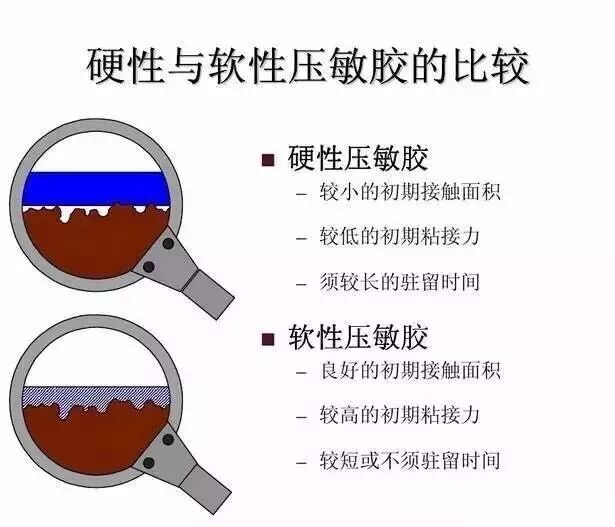 硬性与软性压敏胶的比较

■ 硬性压敏胶

– 较小的初期接触面积

– 较低的初期粘接力

– 须较长的驻留时间

■ 软性压敏胶

– 良好的初期接触面积

– 较高的初期粘接力

– 较短或不须驻留时间